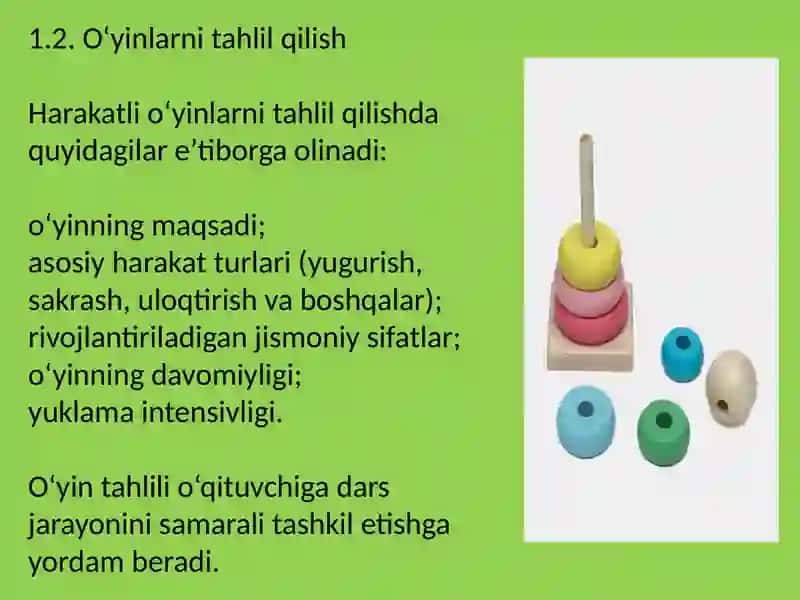 1.2. O‘yinlarni tahlil qilish

Harakatli o‘yinlarni tahlil qilishda quyidagilar e’tiborga olinadi:

o‘yinning maqsadi;
asosiy harakat turlari (yugurish, sakrash, uloqtirish va boshqalar);
rivojlantiriladigan jismoniy sifatlar;
o‘yinning davomiyligi;
yuklama intensivligi.

O‘yin tahlili o‘qituvchiga dars jarayonini samarali tashkil etishga yordam beradi.